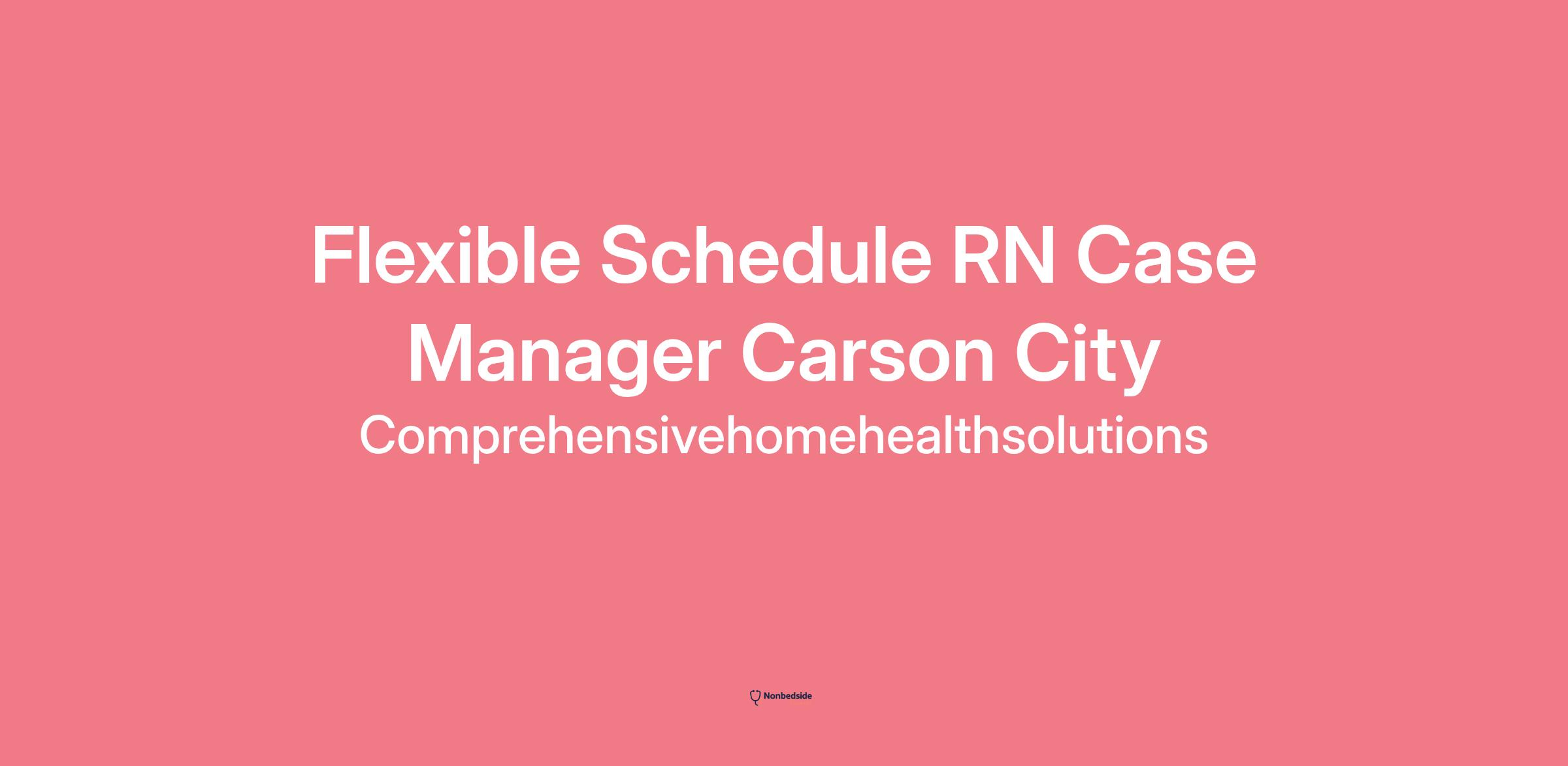 Flexible Schedule RN Case Manager Carson City

Comprehensivehomehealthsolutions

Nonbedside